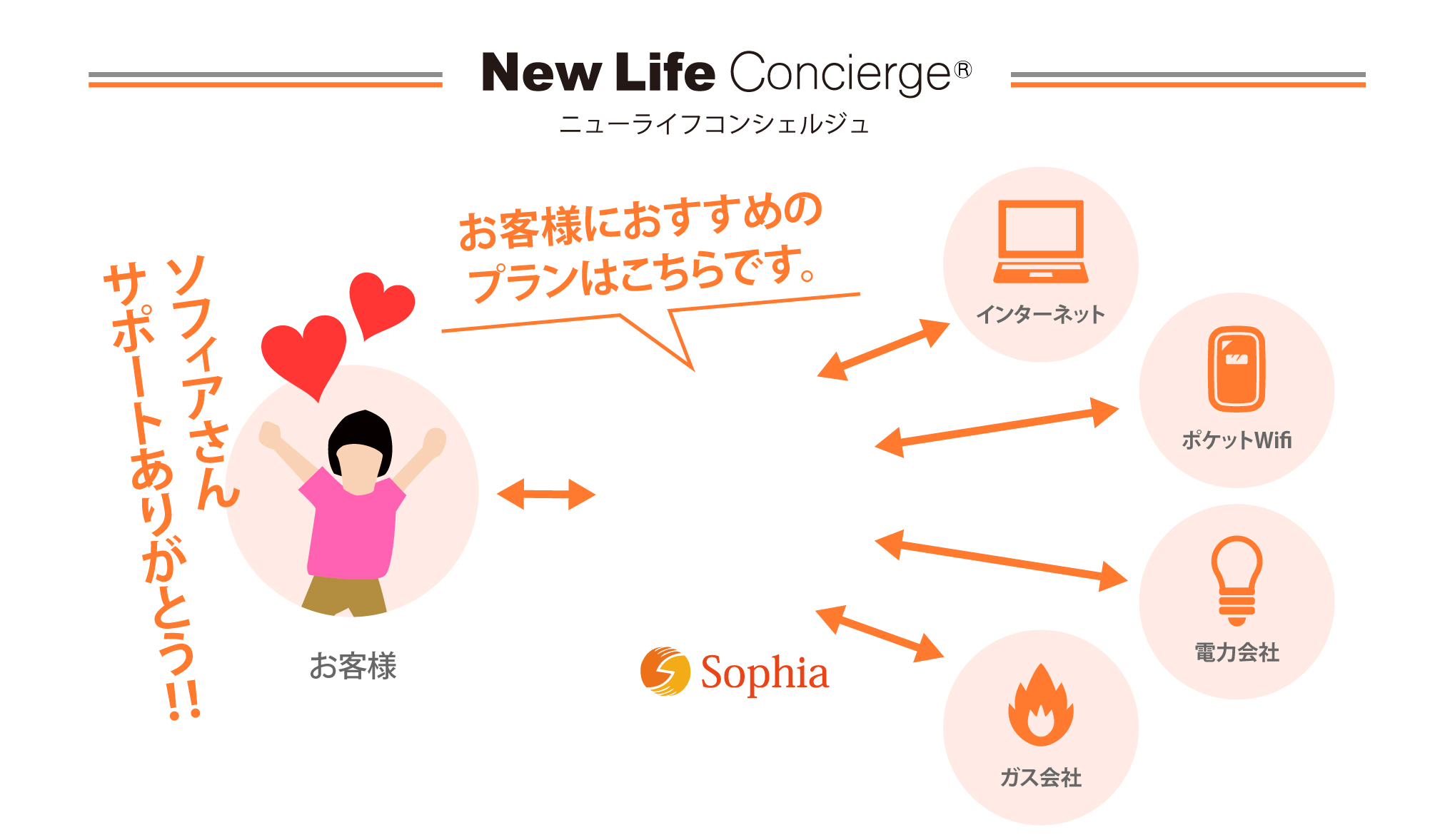 New Life Concierge®
ニューライフコンシェルジュ

ソフィアさん
サポートありがとう!!

お客様におすすめの
プランはこちらです。

お客様

Sophia

インターネット

ポケットWifi

電力会社

ガス会社